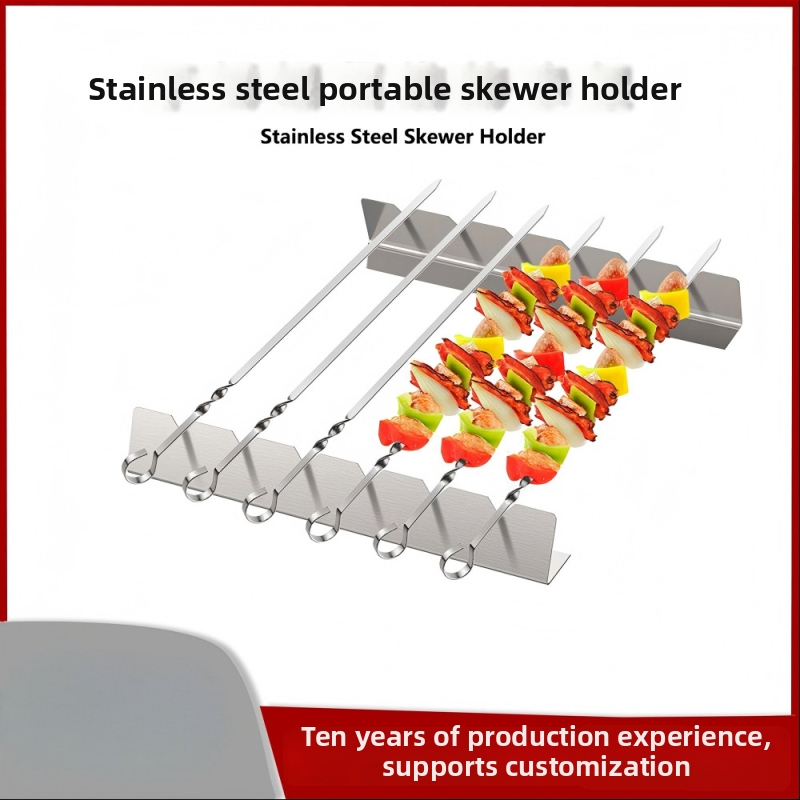 Stainless steel portable skewer holder

Stainless Steel Skewer Holder

Ten years of production experience, supports customization